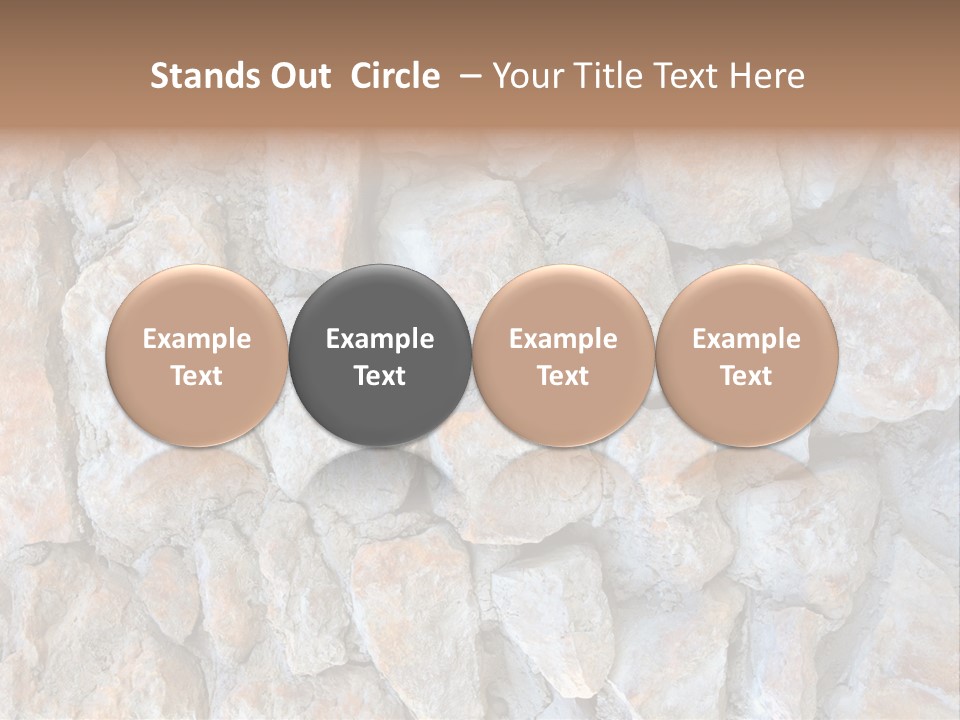 Stands Out Circle – Your Title Text Here

Example Text

Example Text

Example Text

Example Text